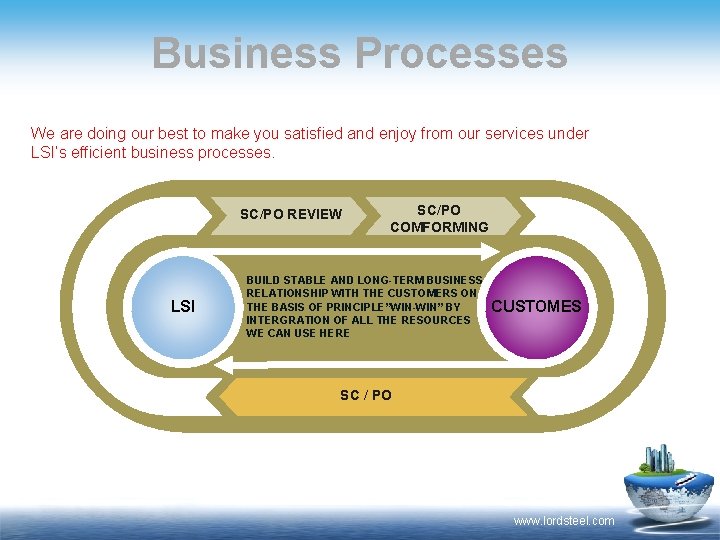 Business Processes

We are doing our best to make you satisfied and enjoy from our services under LSI's efficient business processes.

SC/PO REVIEW

SC/PO COMFORMING

LSI

BUILD STABLE AND LONG-TERM BUSINESS RELATIONSHIP WITH THE CUSTOMERS ON THE BASIS OF PRINCIPLE "WIN-WIN" BY INTERGRATION OF ALL THE RESOURCES WE CAN USE HERE

CUSTOMES

SC / PO

www.lordsteel.com